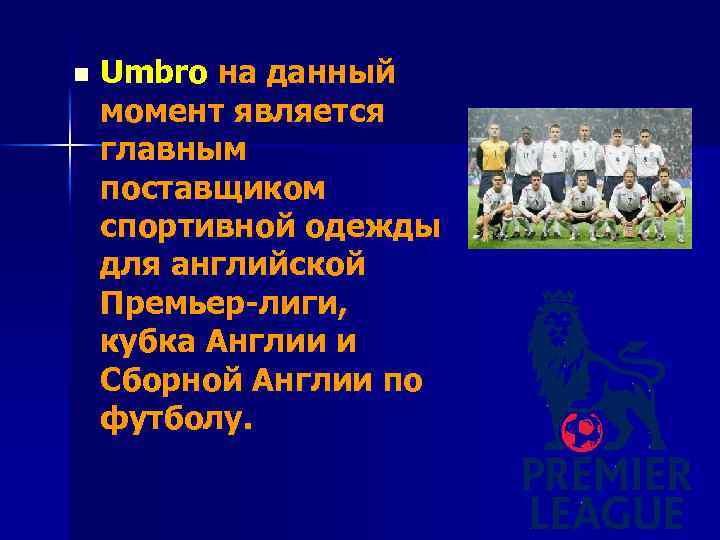 Umbro на данный момент является главным поставщиком спортивной одежды для английской Премьер-лиги, кубка Англии и Сборной Англии по футболу.

PREMIER LEAGUE